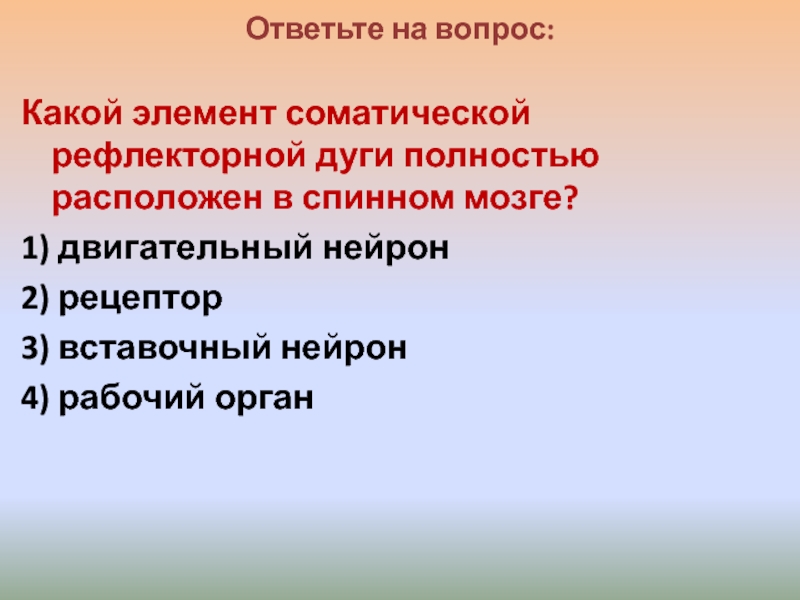 Ответьте на вопрос:

Какой элемент соматической рефлекторной дуги полностью расположен в спинном мозге?

1) двигательный нейрон

2) рецептор

3) вставочный нейрон

4) рабочий орган